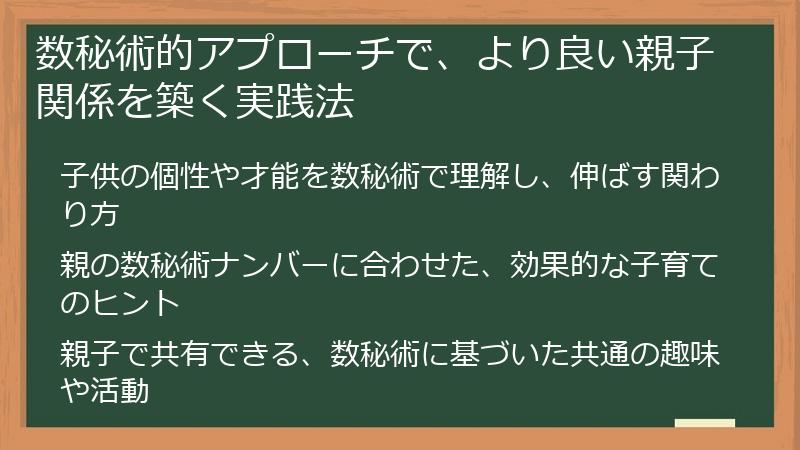 数秘術的アプローチで、より良い親子関係を築く実践法

子供の個性や才能を数秘術で理解し、伸ばす関わり方

親の数秘術ナンバーに合わせた、効果的な子育てのヒント

親子で共有できる、数秘術に基づいた共通の趣味や活動